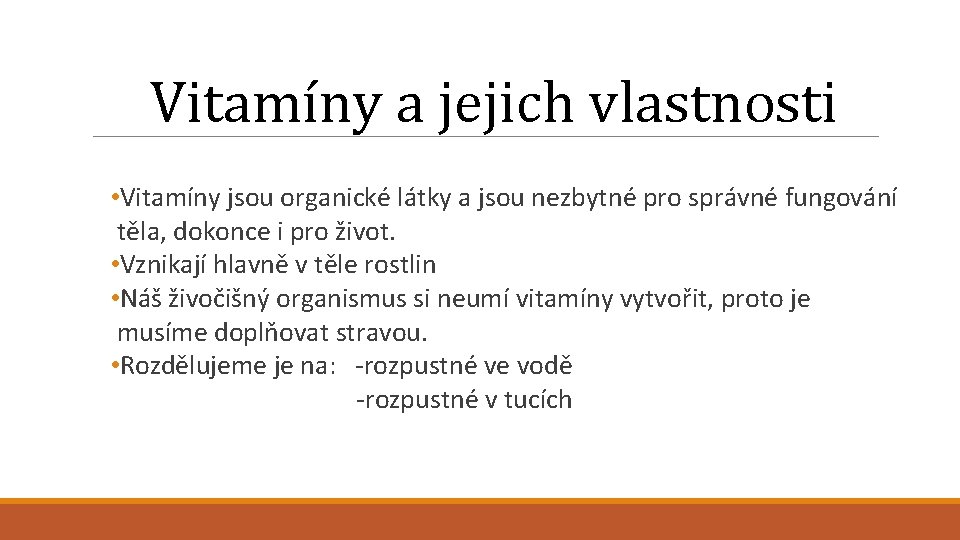 Vitamíny a jejich vlastnosti

•Vitamíny jsou organické látky a jsou nezbytné pro správné fungování těla, dokonce i pro život.
•Vznikají hlavně v těle rostlin
•Náš živočišný organismus si neumí vitamíny vytvořit, proto je musíme doplňovat stravou.
•Rozdělujeme je na: -rozpustné ve vodě
-rozpustné v tucích